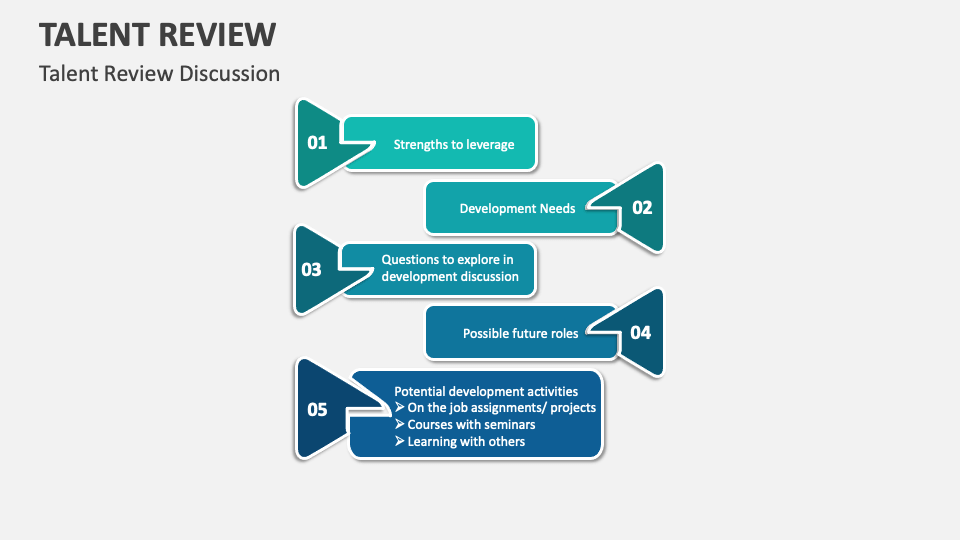 TALENT REVIEW

Talent Review Discussion

01

Strengths to leverage

Development Needs

02

03

Questions to explore in development discussion

Possible future roles

04

05

Potential development activities
➢ On the job assignments/ projects
➢ Courses with seminars
➢ Learning with others